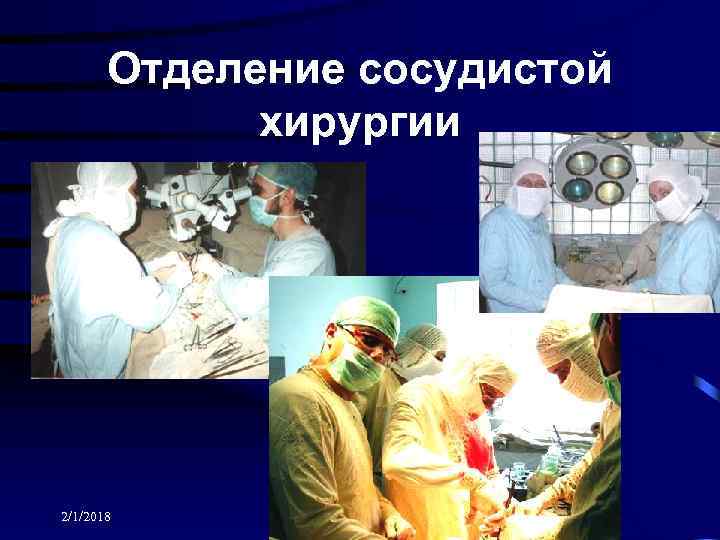 Отделение сосудистой хирургии

2/1/2018